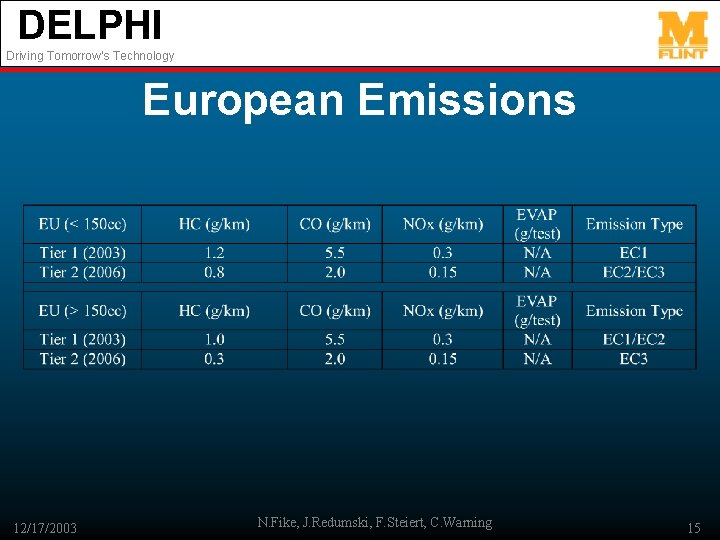 DELPHI
Driving Tomorrow's Technology

M FLINT

European Emissions

| EU (< 150cc) | HC (g/km) | CO (g/km) | NOx (g/km) | EVAP (g/test) | Emission Type |
|---|---|---|---|---|---|
| Tier 1 (2003) | 1.2 | 5.5 | 0.3 | N/A | EC1 |
| Tier 2 (2006) | 0.8 | 2.0 | 0.15 | N/A | EC2/EC3 |

| EU (> 150cc) | HC (g/km) | CO (g/km) | NOx (g/km) | EVAP (g/test) | Emission Type |
|---|---|---|---|---|---|
| Tier 1 (2003) | 1.0 | 5.5 | 0.3 | N/A | EC1/EC2 |
| Tier 2 (2006) | 0.3 | 2.0 | 0.15 | N/A | EC3 |

12/17/2003
N.Fike, J.Redumski, F.Steiert, C.Warning
15